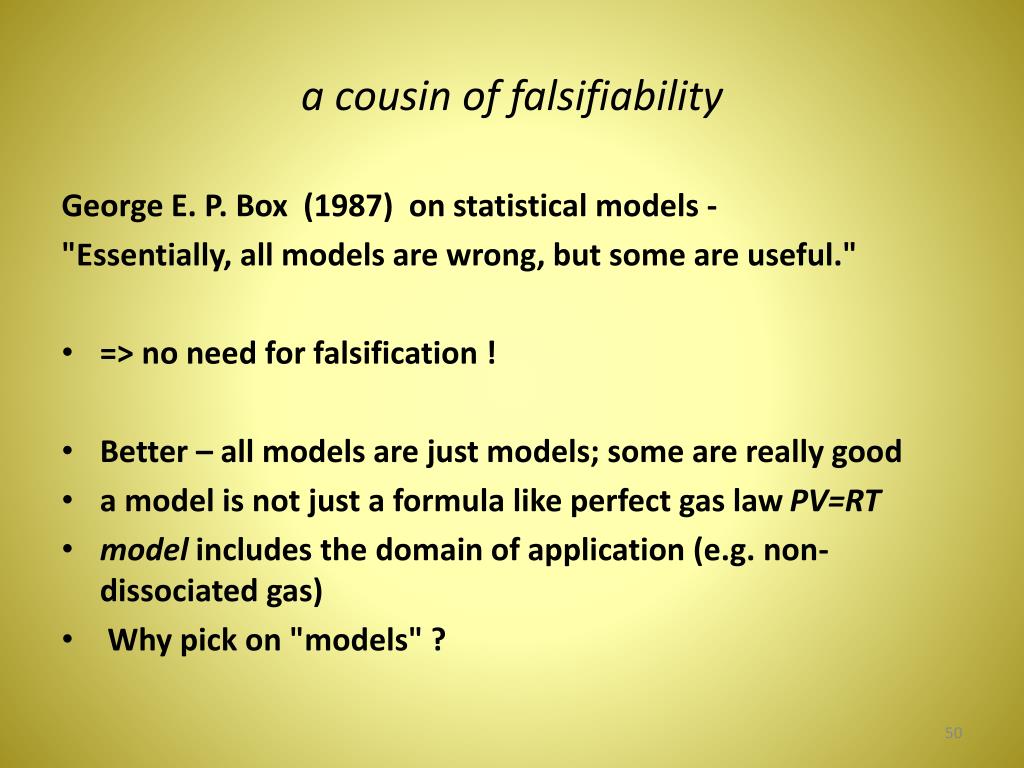 a cousin of falsifiability

George E. P. Box (1987) on statistical models -
"Essentially, all models are wrong, but some are useful."

• => no need for falsification !

• Better – all models are just models; some are really good
• a model is not just a formula like perfect gas law $PV=RT$
• model includes the domain of application (e.g. non-dissociated gas)
• Why pick on "models" ?

50